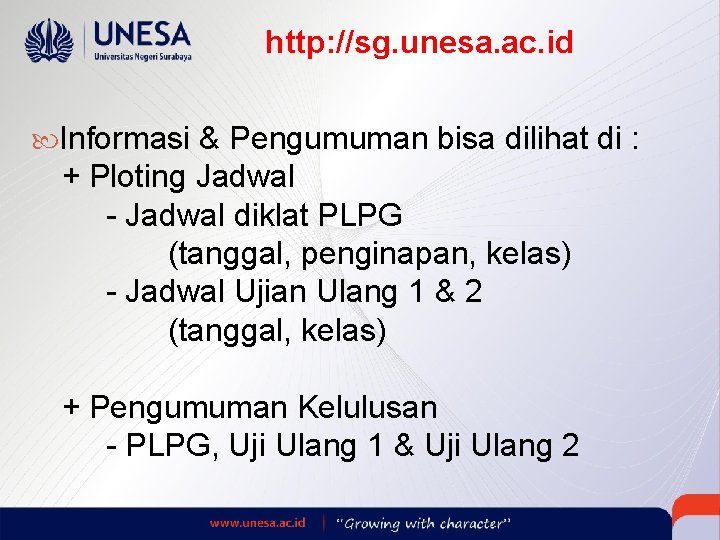 UNESA
Universitas Negeri Surabaya

http://sg.unesa.ac.id

Informasi & Pengumuman bisa dilihat di :
+ Ploting Jadwal
- Jadwal diklat PLPG
(tanggal, penginapan, kelas)
- Jadwal Ujian Ulang 1 & 2
(tanggal, kelas)

+ Pengumuman Kelulusan
- PLPG, Uji Ulang 1 & Uji Ulang 2

www.unesa.ac.id | "Growing with character"